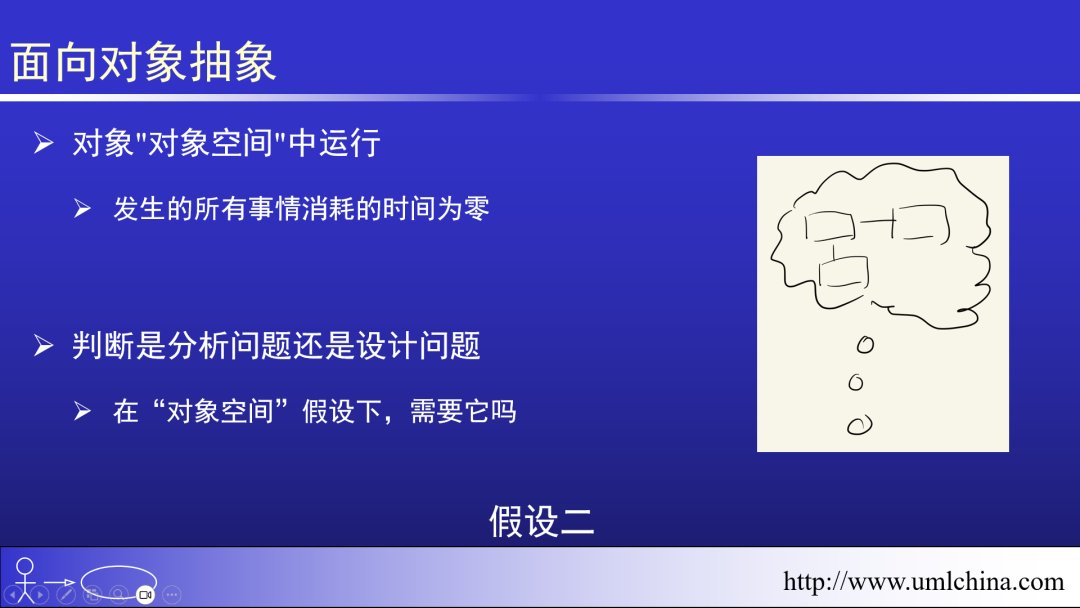 面向对象抽象

➢ 对象"对象空间"中运行

➢ 发生的所有事情消耗的时间为零

➢ 判断是分析问题还是设计问题

➢ 在“对象空间”假设下，需要它吗

假设二

http://www.umlchina.com